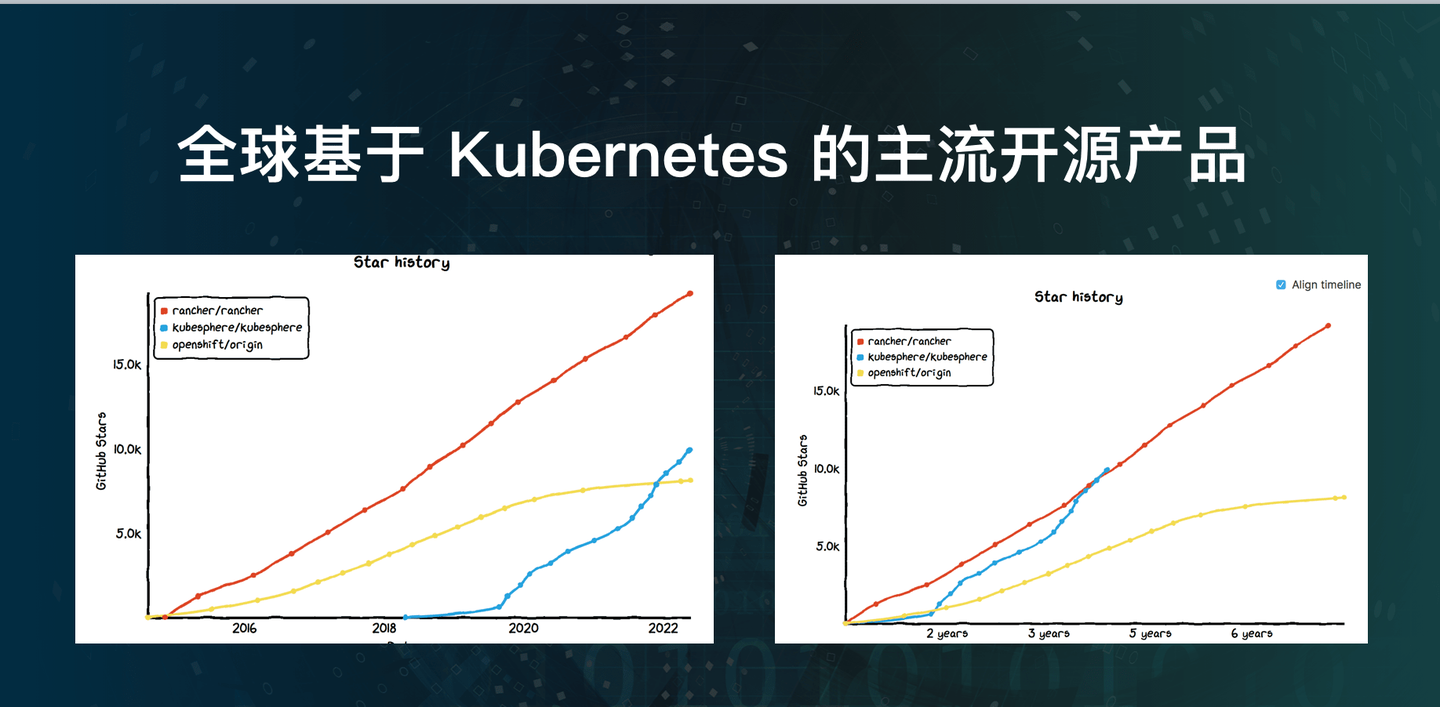 全球基于 Kubernetes 的主流开源产品

Star history

rancher/rancher
kubesphere/kubesphere
openshift/origin

GitHub Stars

15.0k
10.0k
5.0k

2016
2018
2020
2022

Align timeline

Star history

rancher/rancher
kubesphere/kubesphere
openshift/origin

GitHub Stars

15.0k
10.0k
5.0k

2 years
3 years
5 years
6 years